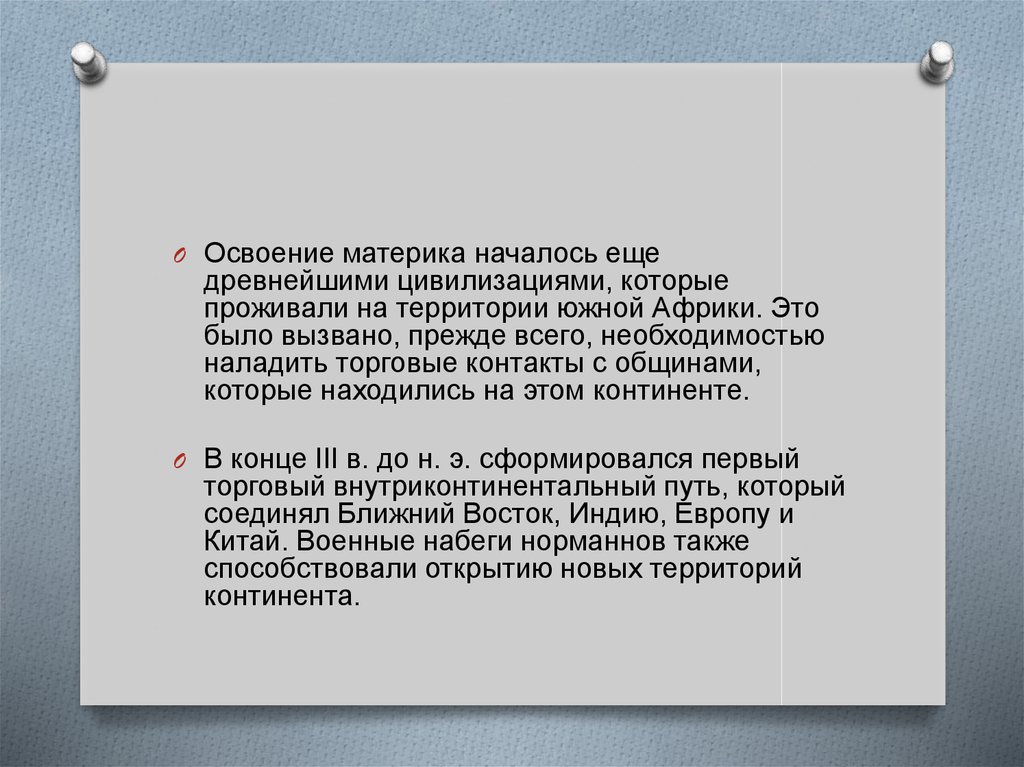 Освоение материка началось еще древнейшими цивилизациями, которые проживали на территории южной Африки. Это было вызвано, прежде всего, необходимостью наладить торговые контакты с общинами, которые находились на этом континенте.

В конце III в. до н. э. сформировался первый торговый внутриконтинентальный путь, который соединял Ближний Восток, Индию, Европу и Китай. Военные набеги норманнов также способствовали открытию новых территорий континента.